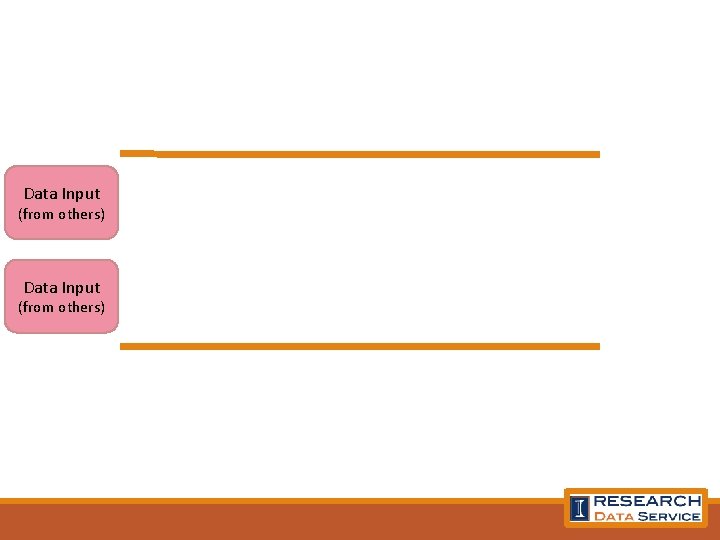 Data Input
(from others)

Data Input
(from others)

I RESEARCH
DATA SERVICE